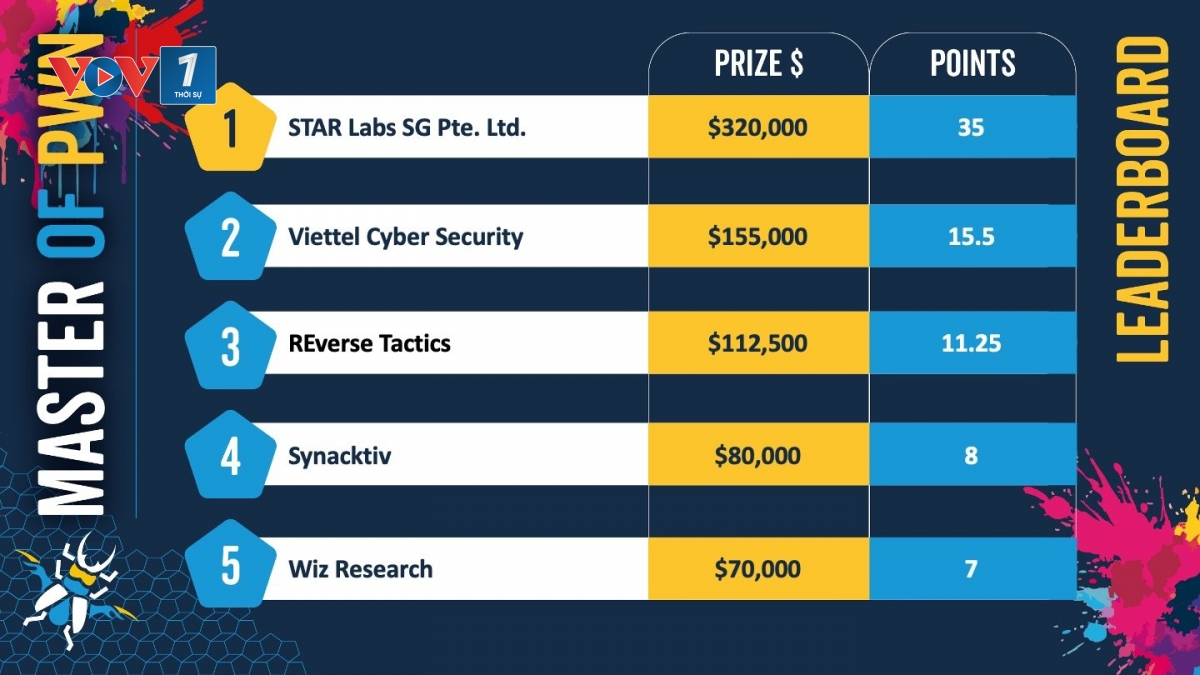 MASTER OF PWN

VOV 1 THỜI SỰ

| | | PRIZE $ | POINTS |
|---|---|---|---|
| 1 | STAR Labs SG Pte. Ltd. | $320,000 | 35 |
| 2 | Viettel Cyber Security | $155,000 | 15.5 |
| 3 | REverse Tactics | $112,500 | 11.25 |
| 4 | Synacktiv | $80,000 | 8 |
| 5 | Wiz Research | $70,000 | 7 |

LEADERBOARD